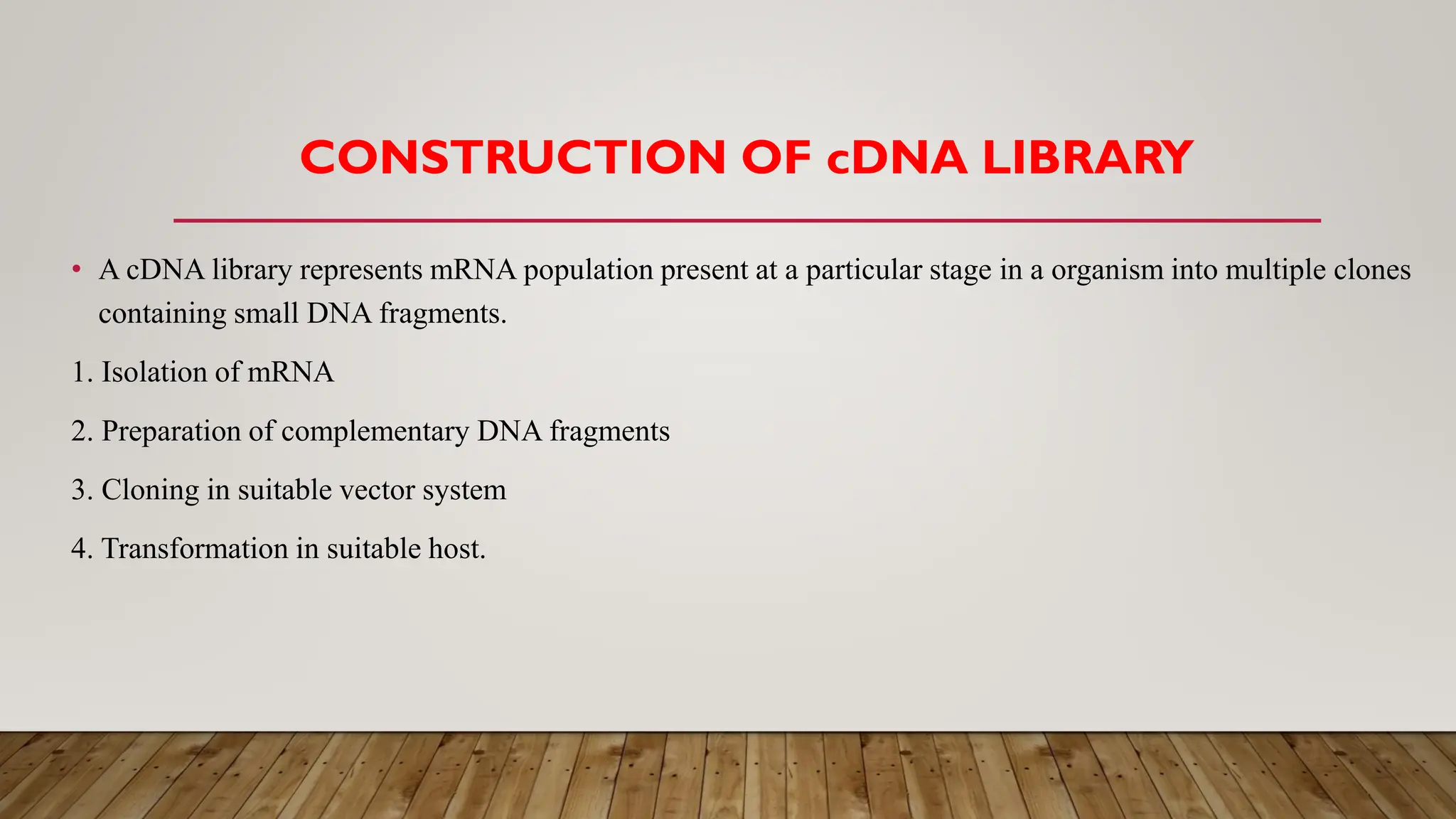 CONSTRUCTION OF cDNA LIBRARY

• A cDNA library represents mRNA population present at a particular stage in a organism into multiple clones containing small DNA fragments.

1. Isolation of mRNA

2. Preparation of complementary DNA fragments

3. Cloning in suitable vector system

4. Transformation in suitable host.